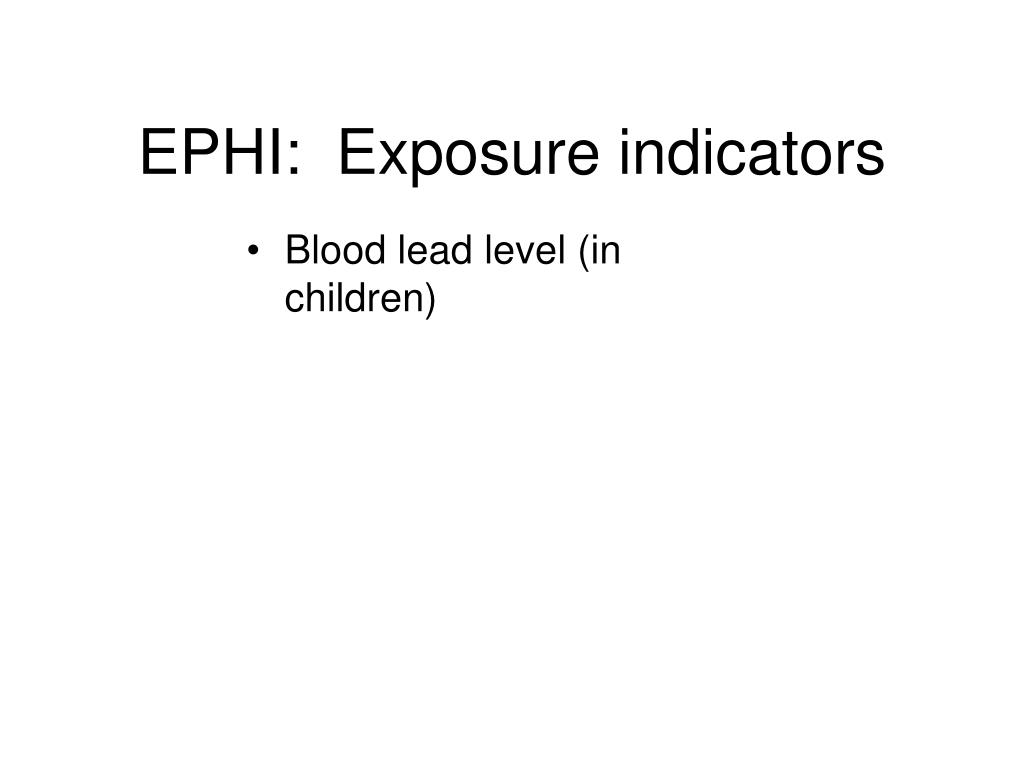 EPHI:  Exposure indicators

• Blood lead level (in children)